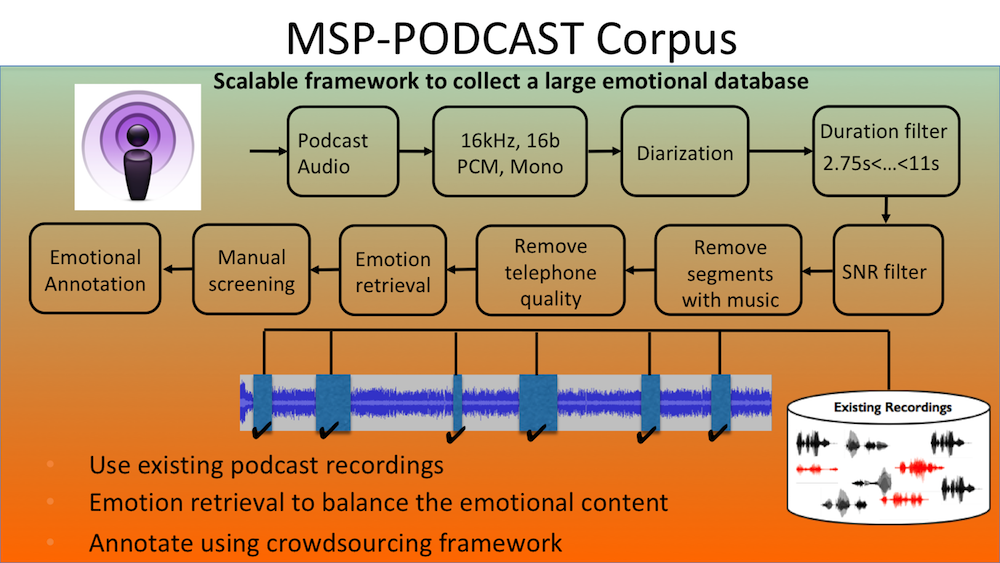 MSP-PODCAST Corpus

Scalable framework to collect a large emotional database

Podcast Audio

16kHz, 16b PCM, Mono

Diarization

Duration filter 2.75s<…<11s

SNR filter

Remove segments with music

Remove telephone quality

Emotion retrieval

Manual screening

Emotional Annotation

Existing Recordings

• Use existing podcast recordings
• Emotion retrieval to balance the emotional content
• Annotate using crowdsourcing framework